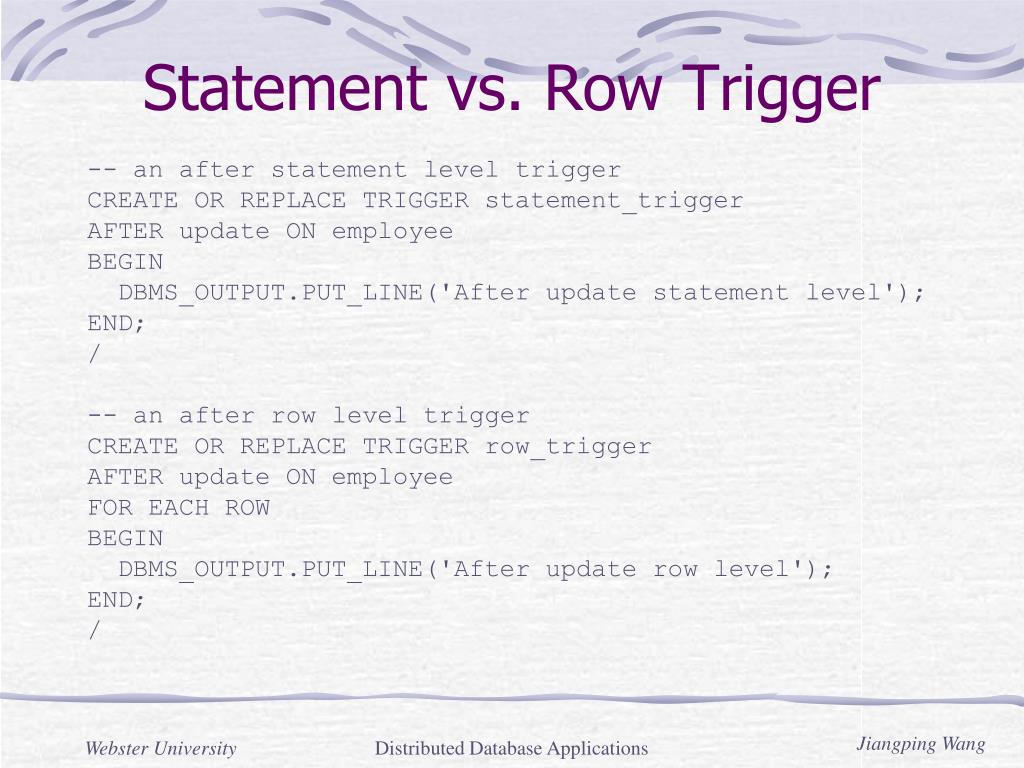 Statement vs. Row Trigger

-- an after statement level trigger
CREATE OR REPLACE TRIGGER statement_trigger
AFTER update ON employee
BEGIN
  DBMS_OUTPUT.PUT_LINE('After update statement level');
END;
/

-- an after row level trigger
CREATE OR REPLACE TRIGGER row_trigger
AFTER update ON employee
FOR EACH ROW
BEGIN
  DBMS_OUTPUT.PUT_LINE('After update row level');
END;
/

Webster University

Distributed Database Applications

Jiangping Wang